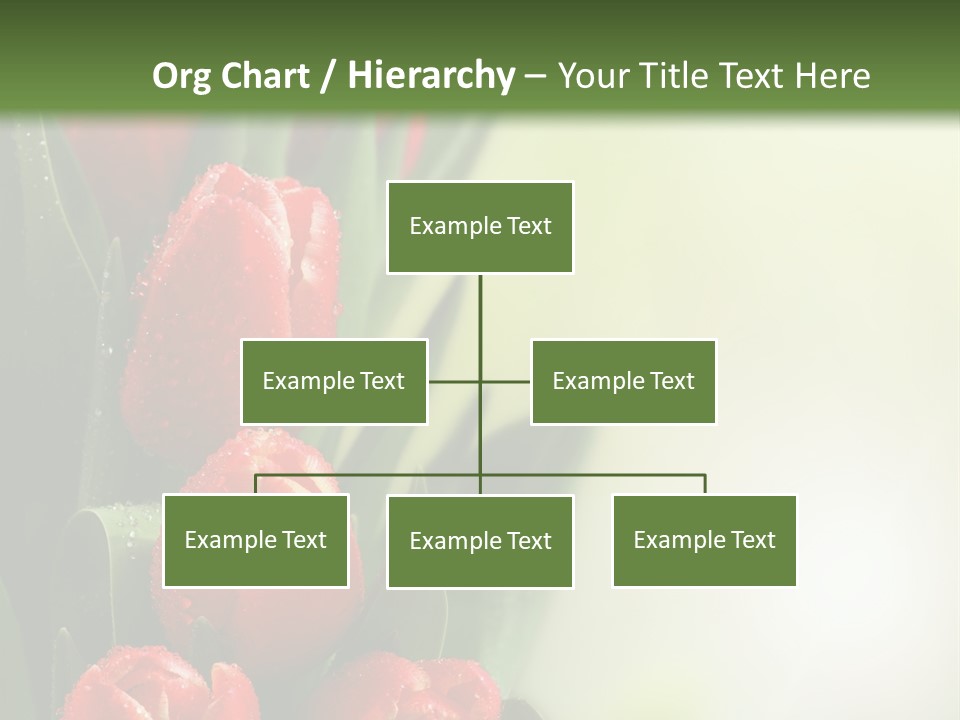 Org Chart / Hierarchy – Your Title Text Here

Example Text

Example Text

Example Text

Example Text

Example Text

Example Text